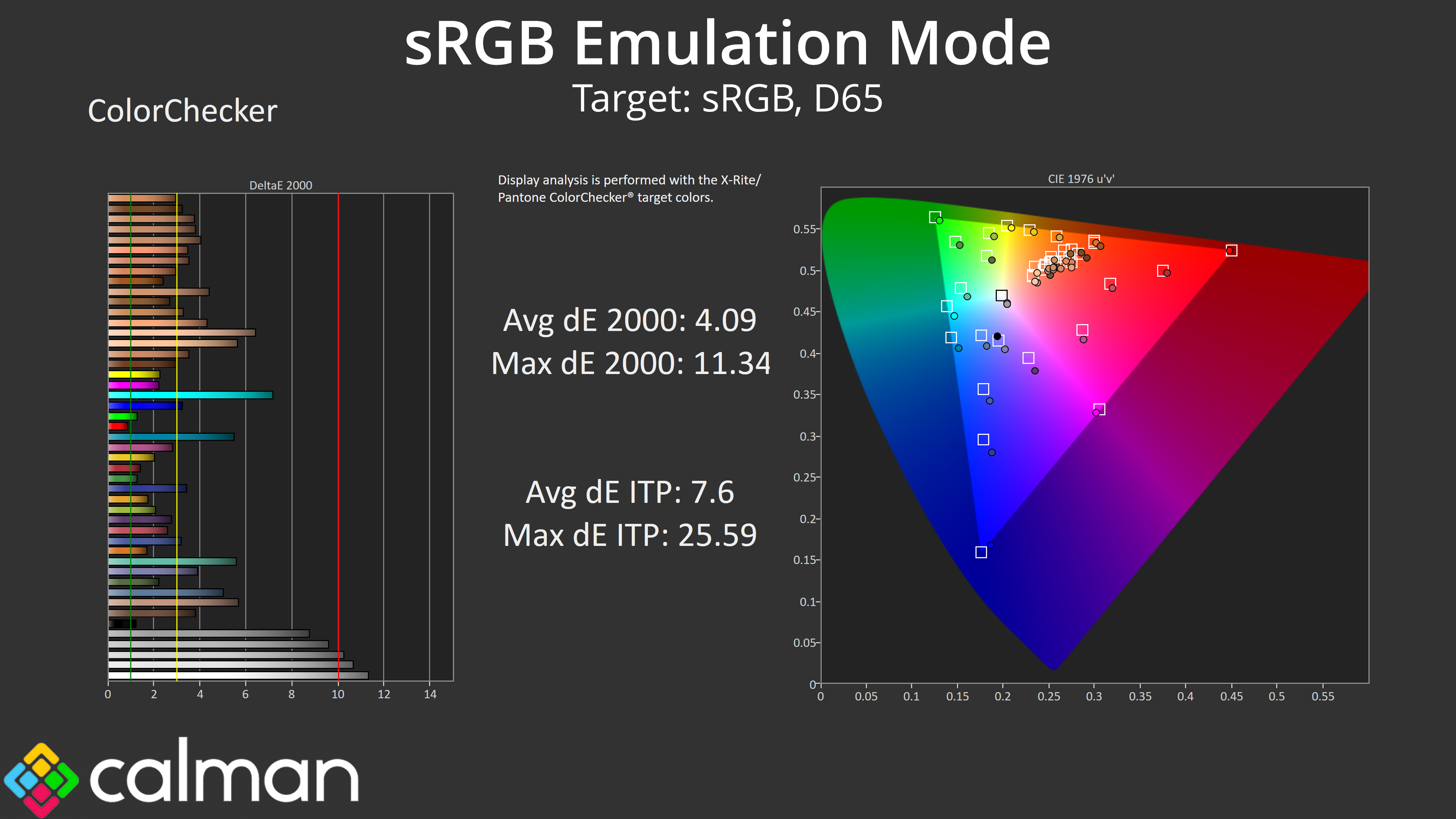 sRGB Emulation Mode

Target: sRGB, D65

ColorChecker

DeltaE 2000

0 2 4 6 8 10 12 14

Display analysis is performed with the X-Rite/ Pantone ColorChecker® target colors.

Avg dE 2000: 4.09
Max dE 2000: 11.34

Avg dE ITP: 7.6
Max dE ITP: 25.59

CIE 1976 u'v'

0.55 0.5 0.45 0.4 0.35 0.3 0.25 0.2 0.15 0.1 0.05 0

0 0.05 0.1 0.15 0.2 0.25 0.3 0.35 0.4 0.45 0.5 0.55

calman